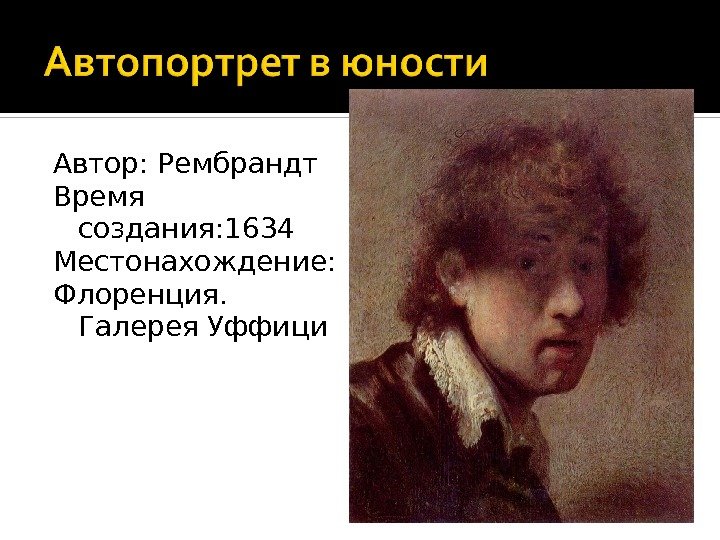 Автопортрет в юности

Автор: Рембрандт
Время создания:1634
Местонахождение:
Флоренция. Галерея Уффици